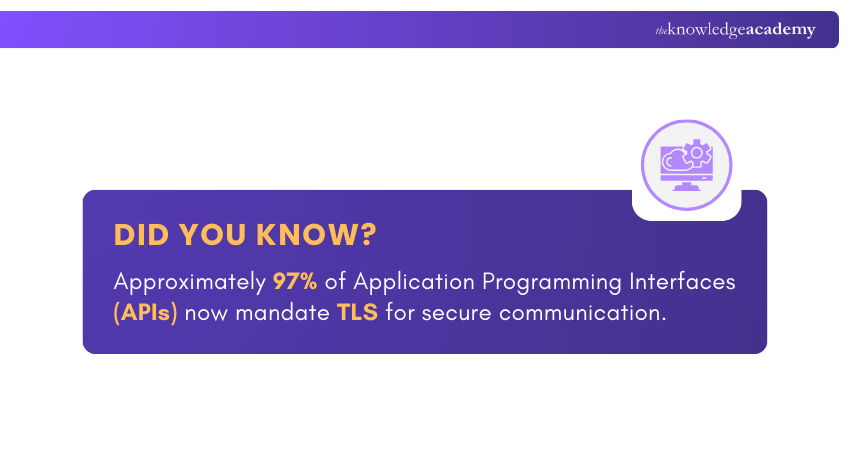 theknowledgeacademy

DID YOU KNOW?

Approximately 97% of Application Programming Interfaces (APIs) now mandate TLS for secure communication.